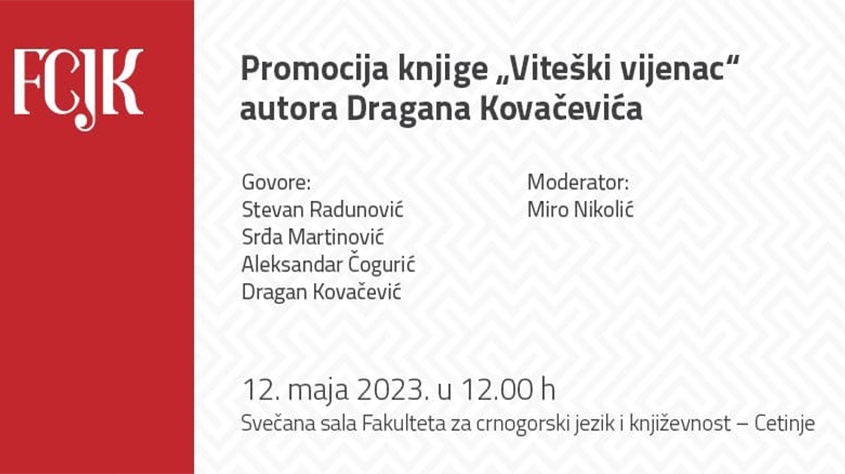 FCJK

Promocija knjige „Viteški vijenac“ autora Dragana Kovačevića

Govore:
Stevan Radunović
Srđa Martinović
Aleksandar Čogurić
Dragan Kovačević

Moderator:
Miro Nikolić

12. maja 2023. u 12.00 h
Svečana sala Fakulteta za crnogorski jezik i književnost – Cetinje